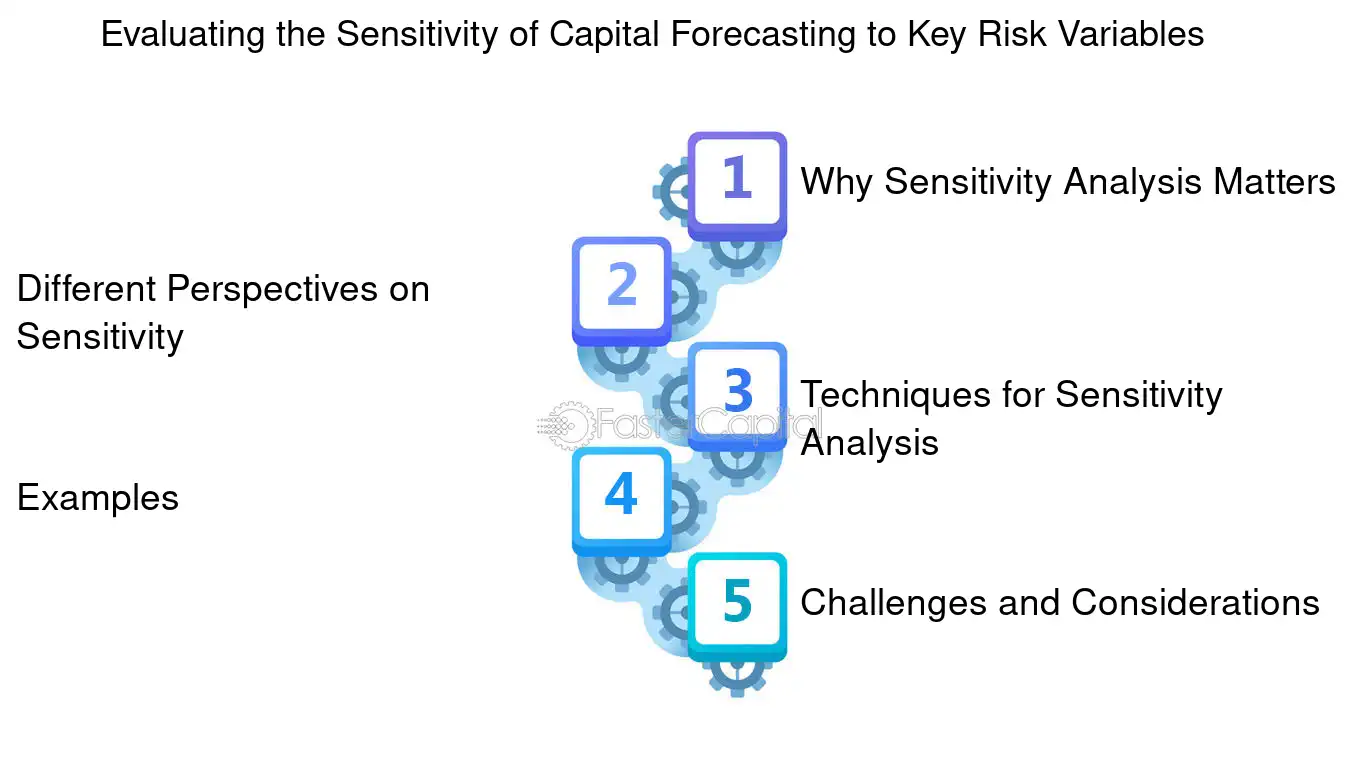 Evaluating the Sensitivity of Capital Forecasting to Key Risk Variables

1

Why Sensitivity Analysis Matters

2

Different Perspectives on Sensitivity

3

Techniques for Sensitivity Analysis

FasterCapital

4

Examples

5

Challenges and Considerations